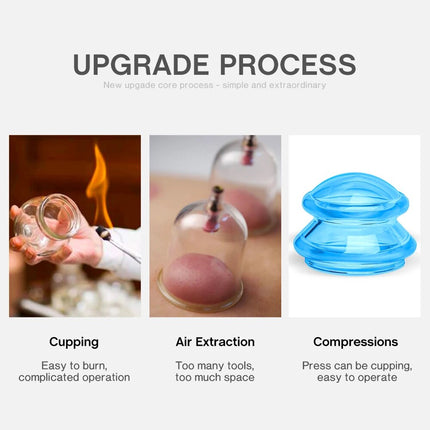 UPGRADE PROCESS

New upgade core process - simple and extraordinary

Cupping

Easy to burn, complicated operation

Air Extraction

Too many tools, too much space

Compressions

Press can be cupping, easy to operate